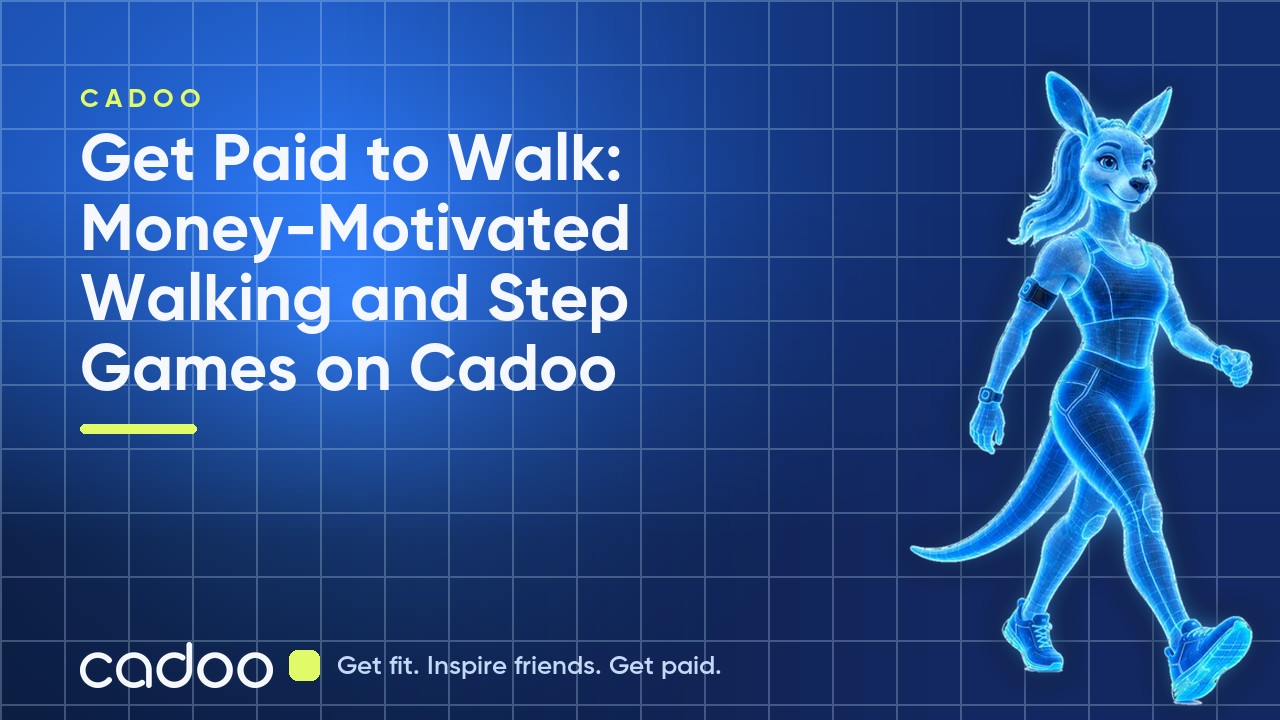 CADOO

Get Paid to Walk: Money-Motivated Walking and Step Games on Cadoo

cadoo

Get fit. Inspire friends. Get paid.